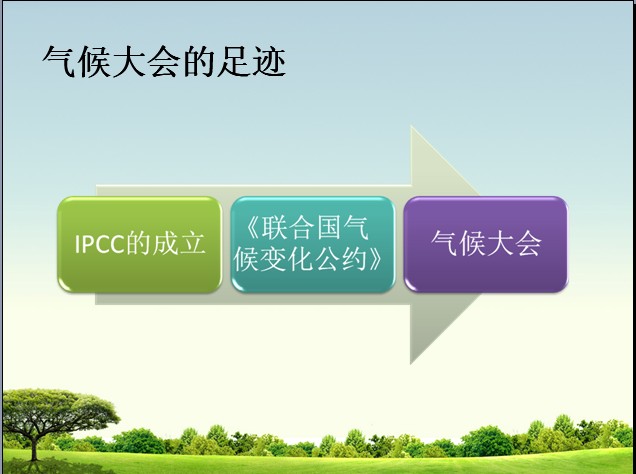 气候大会的足迹

IPCC的成立

《联合国气候变化公约》

气候大会